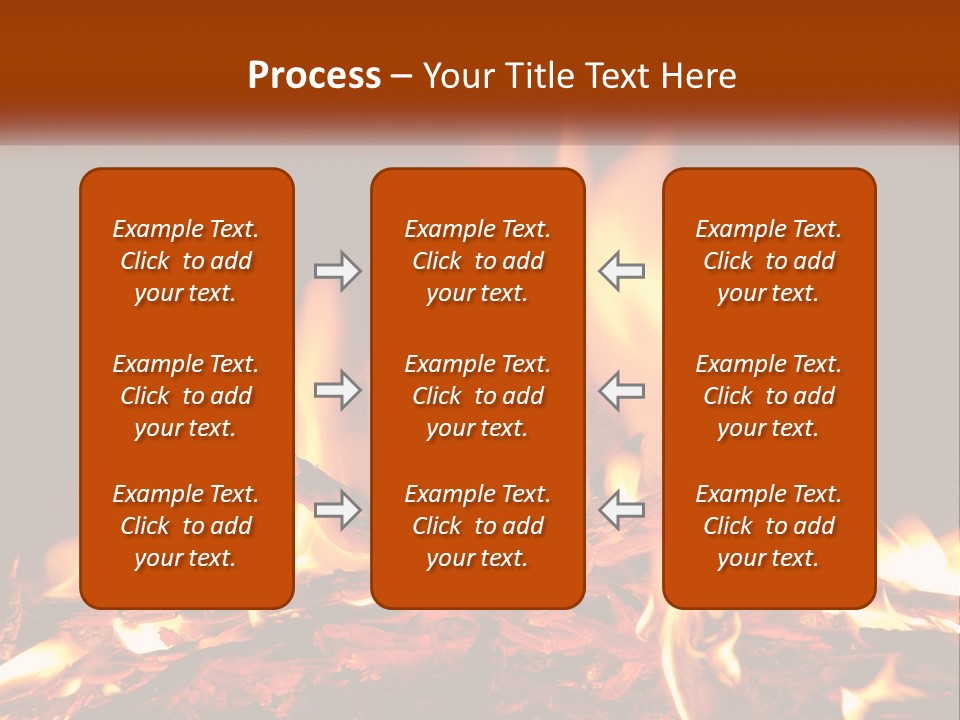 Process – Your Title Text Here

Example Text. Click to add your text.

Example Text. Click to add your text.

Example Text. Click to add your text.

Example Text. Click to add your text.

Example Text. Click to add your text.

Example Text. Click to add your text.

Example Text. Click to add your text.

Example Text. Click to add your text.

Example Text. Click to add your text.